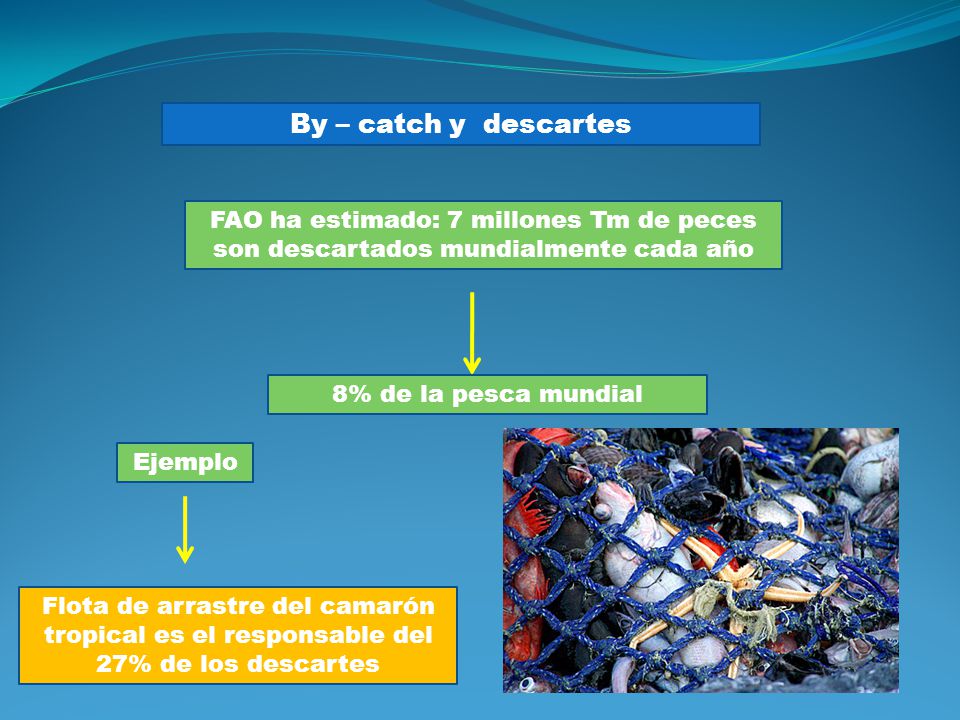 By – catch y descartes

FAO ha estimado: 7 millones Tm de peces son descartados mundialmente cada año

8% de la pesca mundial

Ejemplo

Flota de arrastre del camarón tropical es el responsable del 27% de los descartes